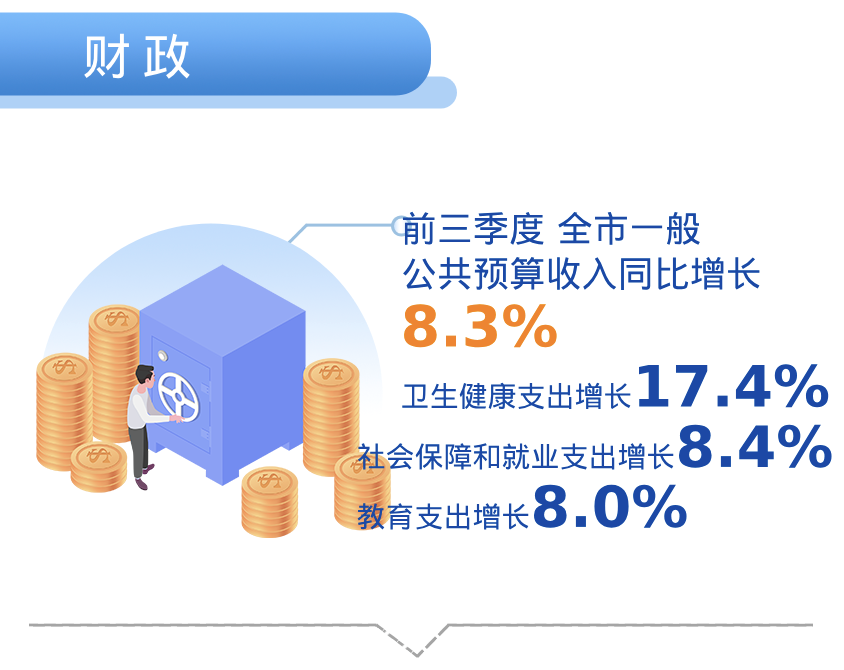 财 政

前三季度 全市一般公共预算收入同比增长
8.3%

卫生健康支出增长17.4%
社会保障和就业支出增长8.4%
教育支出增长8.0%